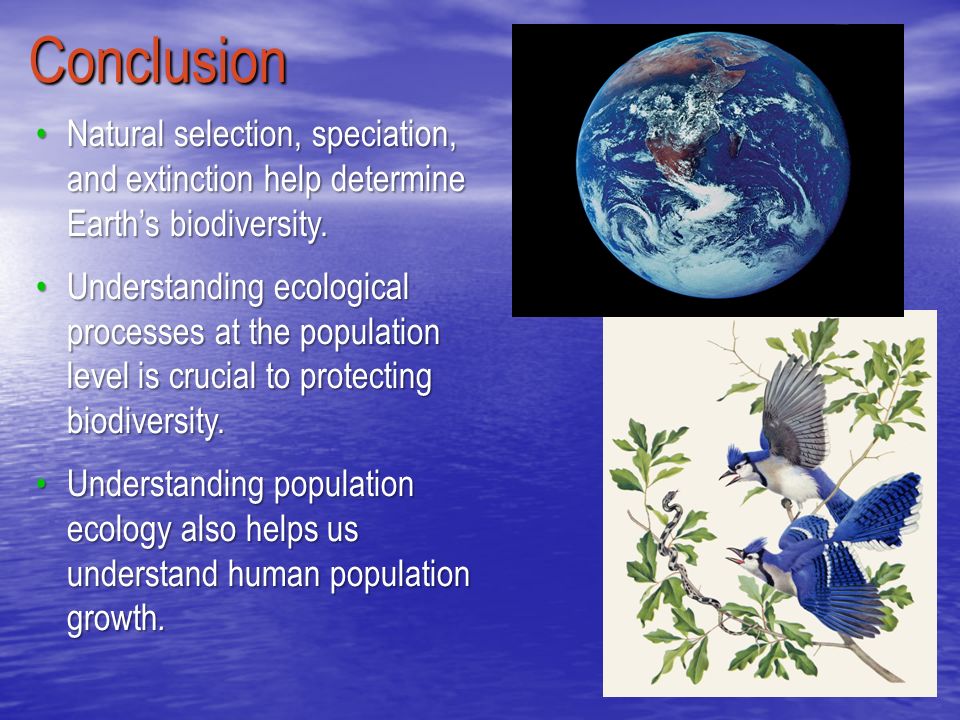 Conclusion

• Natural selection, speciation, and extinction help determine Earth's biodiversity.

• Understanding ecological processes at the population level is crucial to protecting biodiversity.

• Understanding population ecology also helps us understand human population growth.